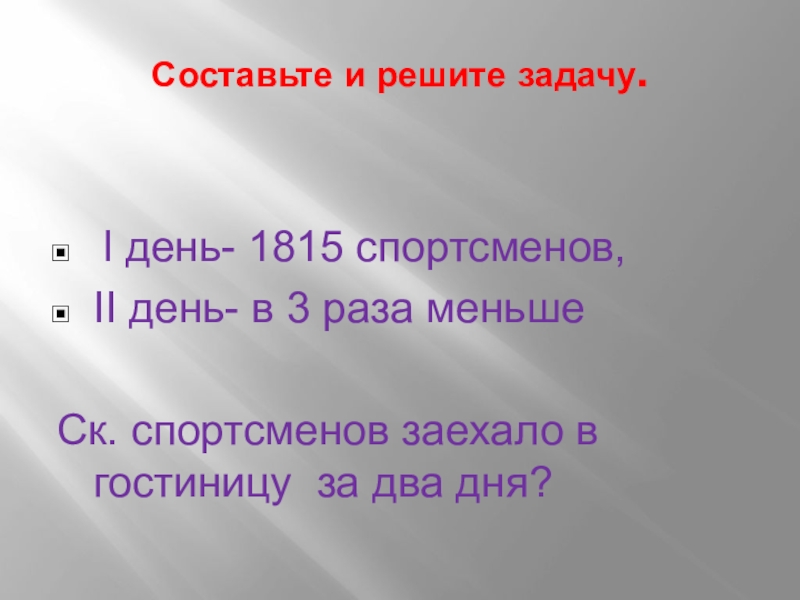 Составьте и решите задачу.

I день- 1815 спортсменов,
II день- в 3 раза меньше

Ск. спортсменов заехало в гостиницу за два дня?